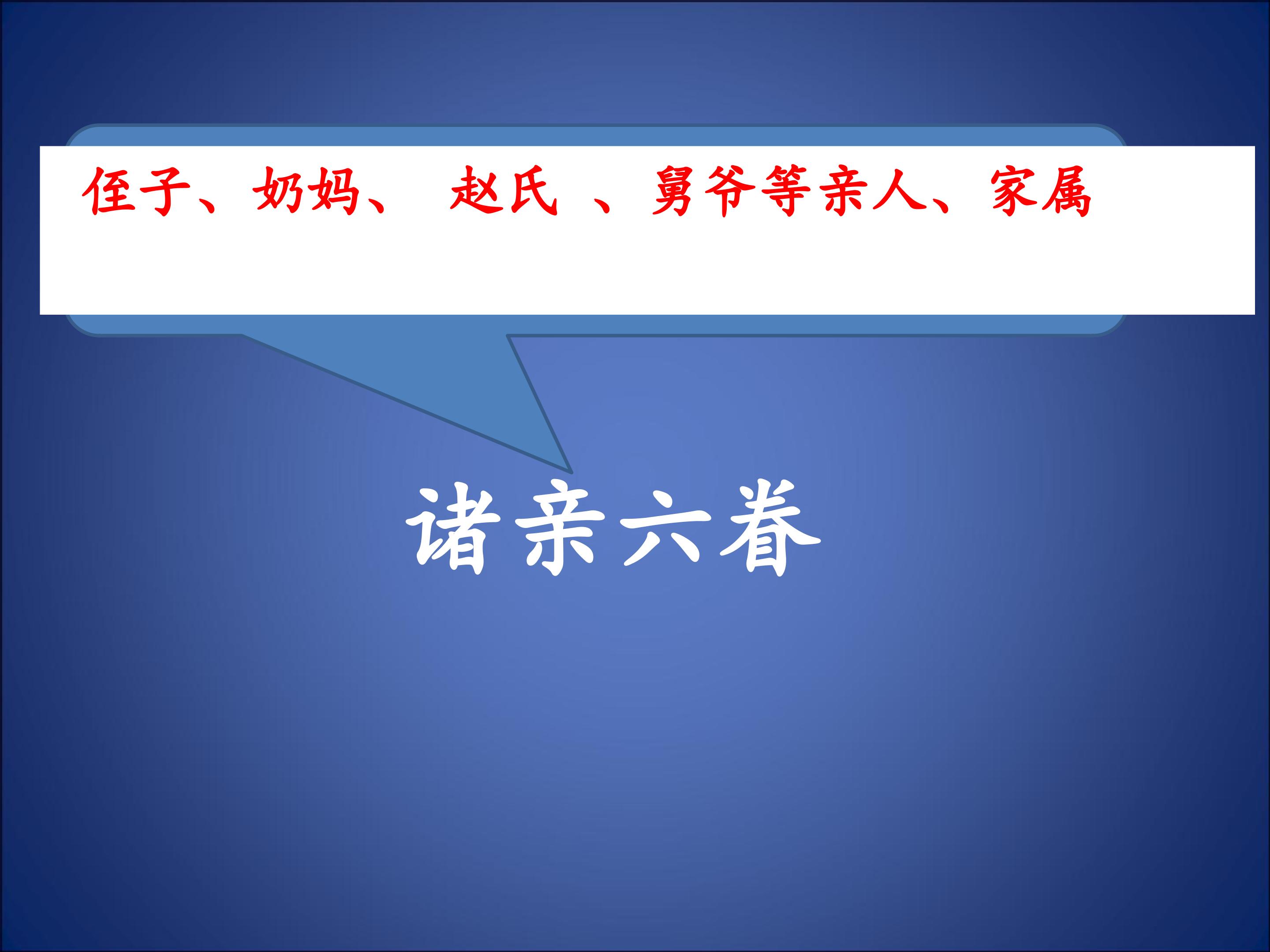 侄子、奶妈、 赵氏 、舅爷等亲人、家属

诸亲六眷